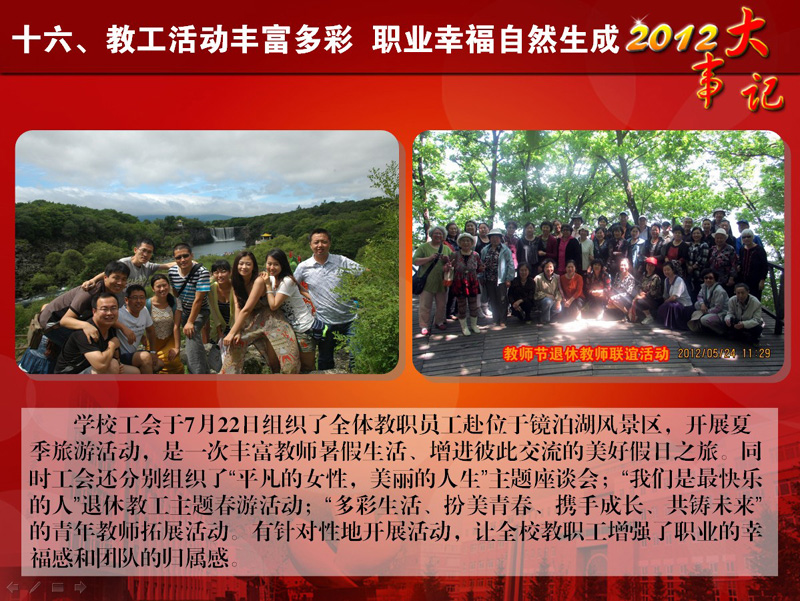 十六、教工活动丰富多彩 职业幸福自然生成

2012大事记

教师节退休教师联谊活动 2012/05/24 11:29

学校工会于7月22日组织了全体教职员工赴位于镜泊湖风景区，开展夏季旅游活动，是一次丰富教师暑假生活、增进彼此交流的美好假日之旅。同时工会还分别组织了“平凡的女性，美丽的人生”主题座谈会；“我们是最快乐的人”退休教工主题春游活动；“多彩生活、扮美青春、携手成长、共铸未来”的青年教师拓展活动。有针对性地开展活动，让全校教职工增强了职业的幸福感和团队的归属感。